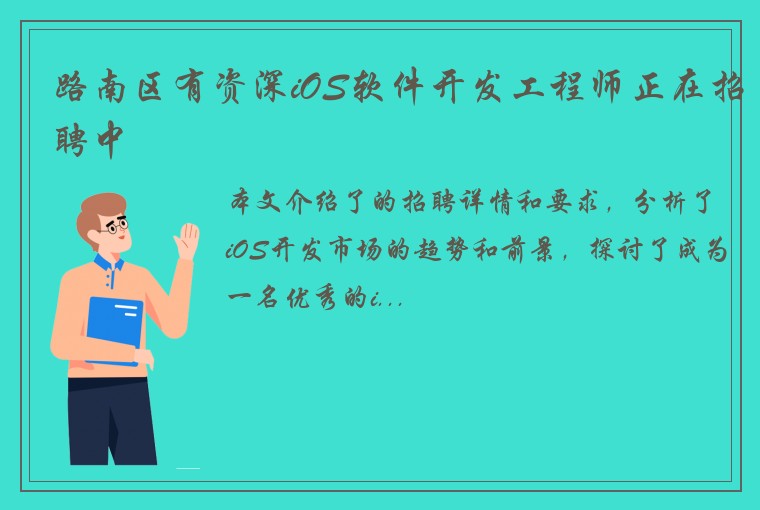 路南区有资深iOS软件开发工程师正在招聘中

本文介绍了的招聘详情和要求，分析了iOS开发市场的趋势和前景，探讨了成为一名优秀的i...